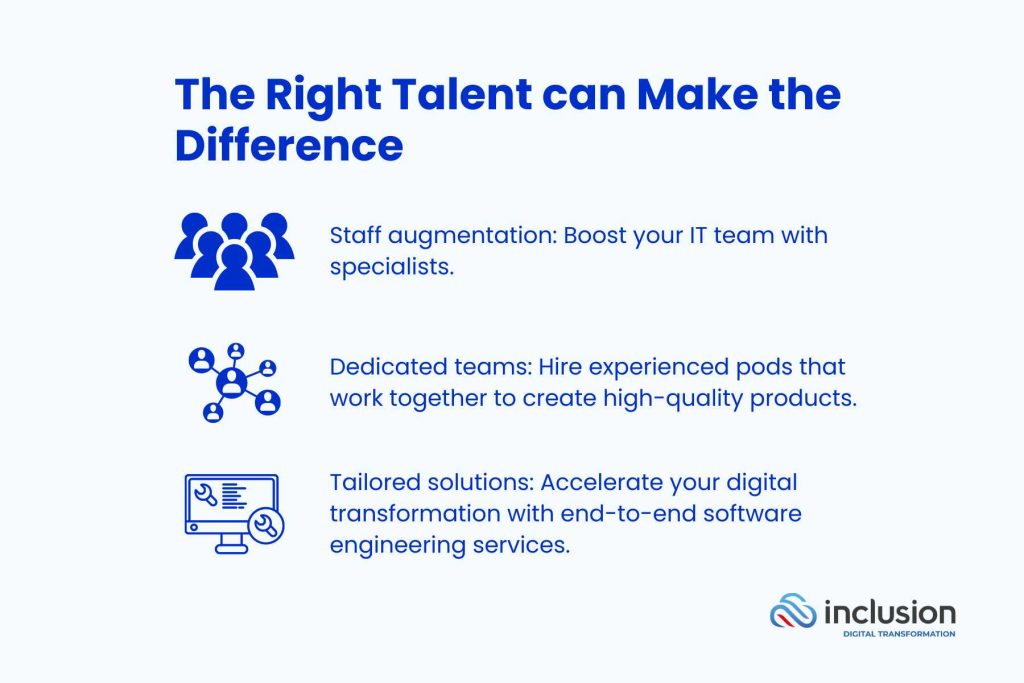 The Right Talent can Make the Difference

Staff augmentation: Boost your IT team with specialists.

Dedicated teams: Hire experienced pods that work together to create high-quality products.

Tailored solutions: Accelerate your digital transformation with end-to-end software engineering services.

inclusion
DIGITAL TRANSFORMATION